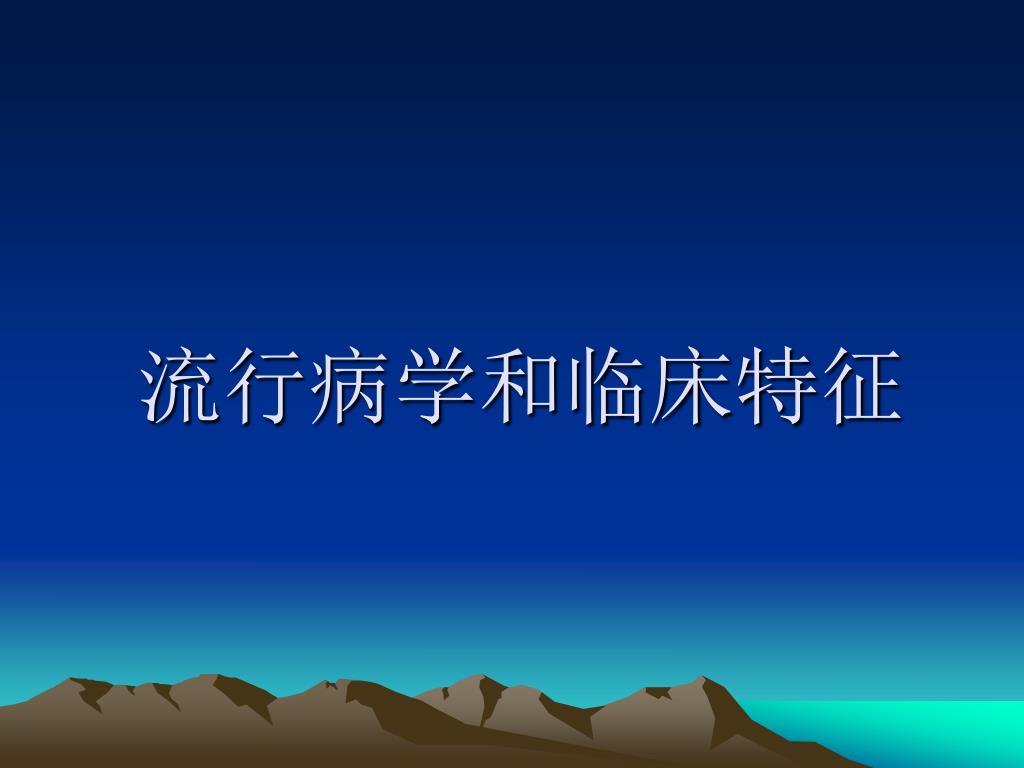 流行病学和临床特征